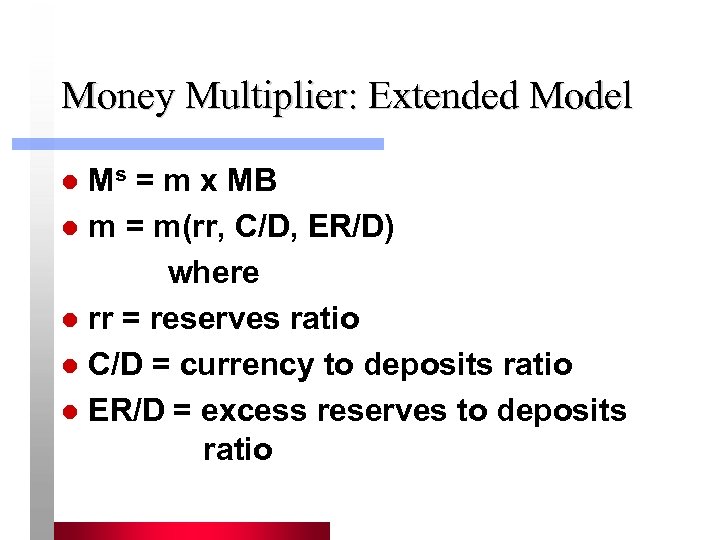 Money Multiplier: Extended Model

- $M^s$ = m x MB
- m = m(rr, C/D, ER/D)

where

- rr = reserves ratio
- C/D = currency to deposits ratio
- ER/D = excess reserves to deposits ratio